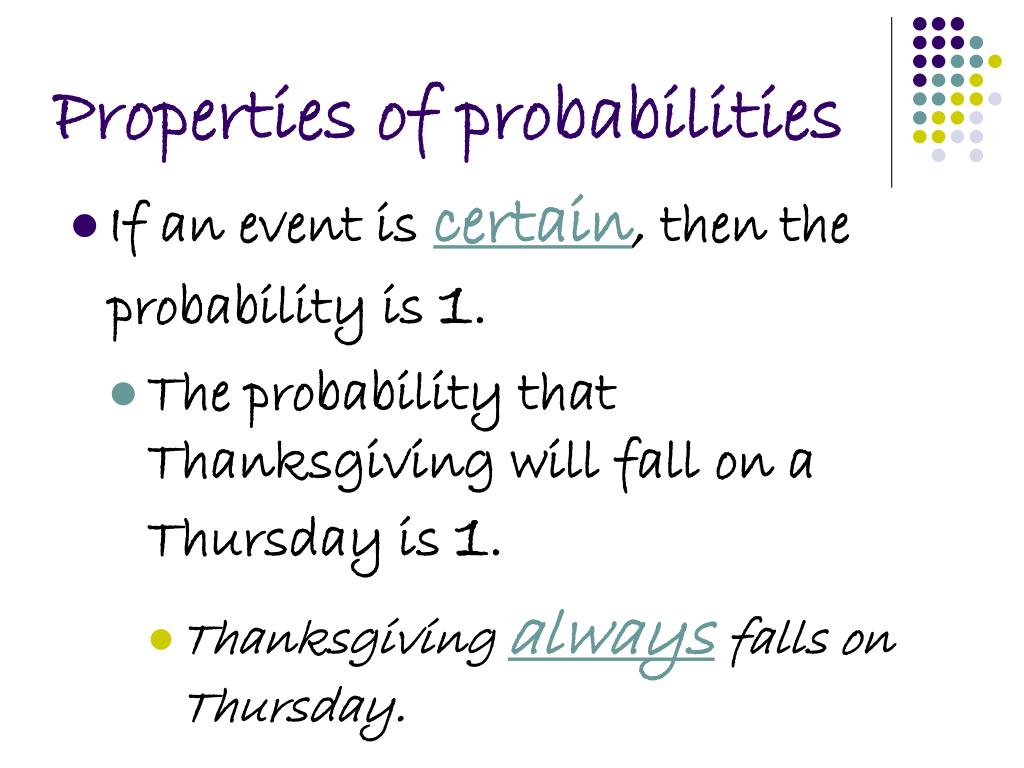 Properties of probabilities

If an event is certain, then the probability is 1.

The probability that Thanksgiving will fall on a Thursday is 1.

Thanksgiving always falls on Thursday.